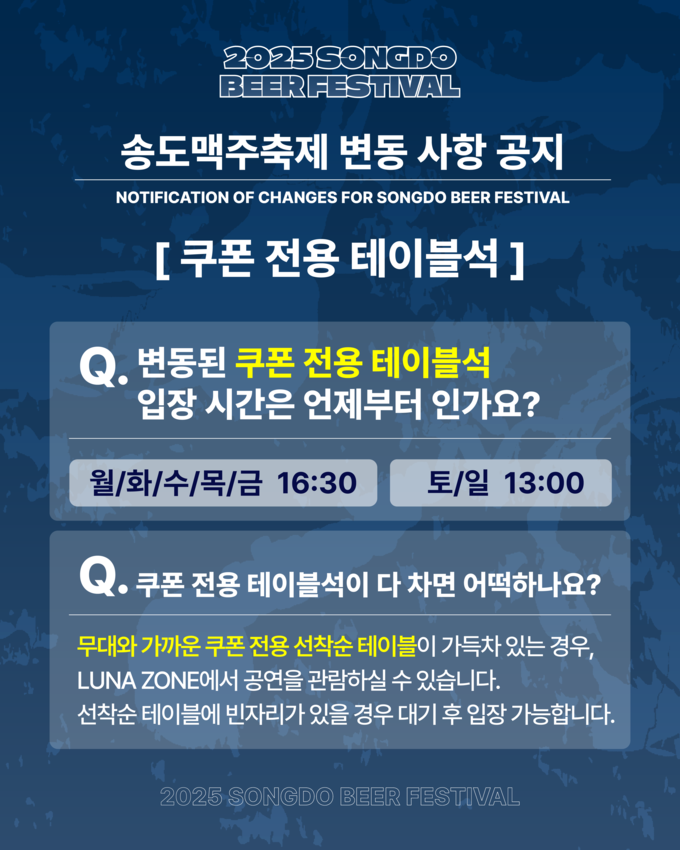 2025 SONGDO
BEER FESTIVAL

송도맥주축제 변동 사항 공지

NOTIFICATION OF CHANGES FOR SONGDO BEER FESTIVAL

[ 쿠폰 전용 테이블석 ]

Q. 변동된 쿠폰 전용 테이블석 입장 시간은 언제부터 인가요?

월/화/수/목/금 16:30

토/일 13:00

Q. 쿠폰 전용 테이블석이 다 차면 어떡하나요?

무대와 가까운 쿠폰 전용 선착순 테이블이 가득차 있는 경우, LUNA ZONE에서 공연을 관람하실 수 있습니다.
선착순 테이블에 빈자리가 있을 경우 대기 후 입장 가능합니다.

2025 SONGDO BEER FESTIVAL